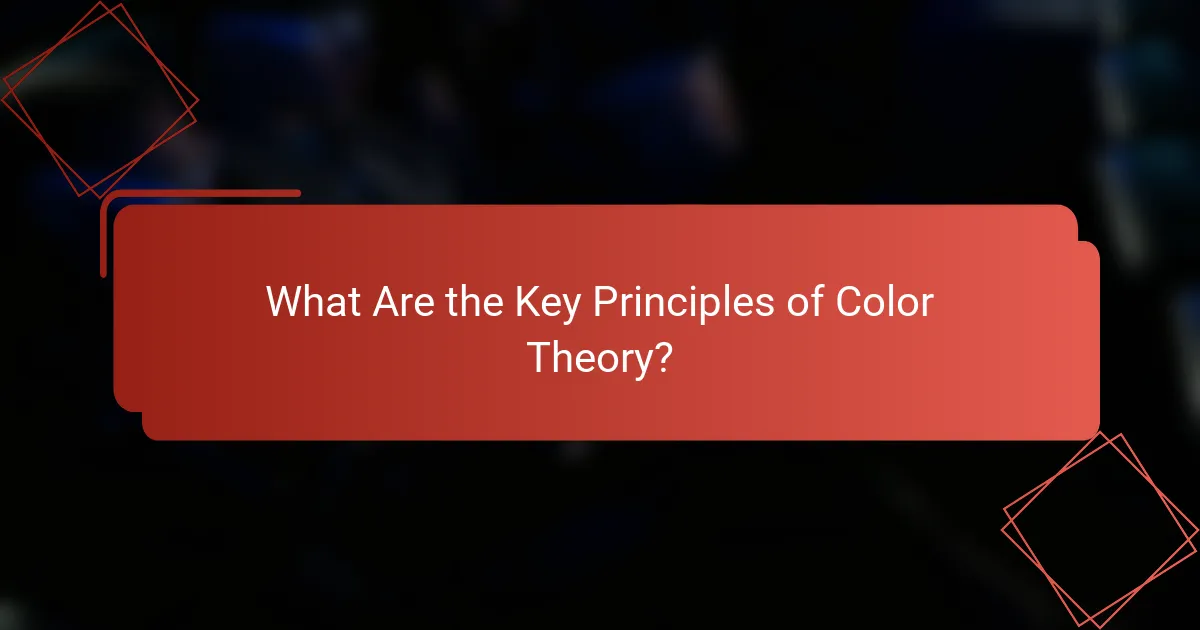 What Are the Key Principles of Color Theory?